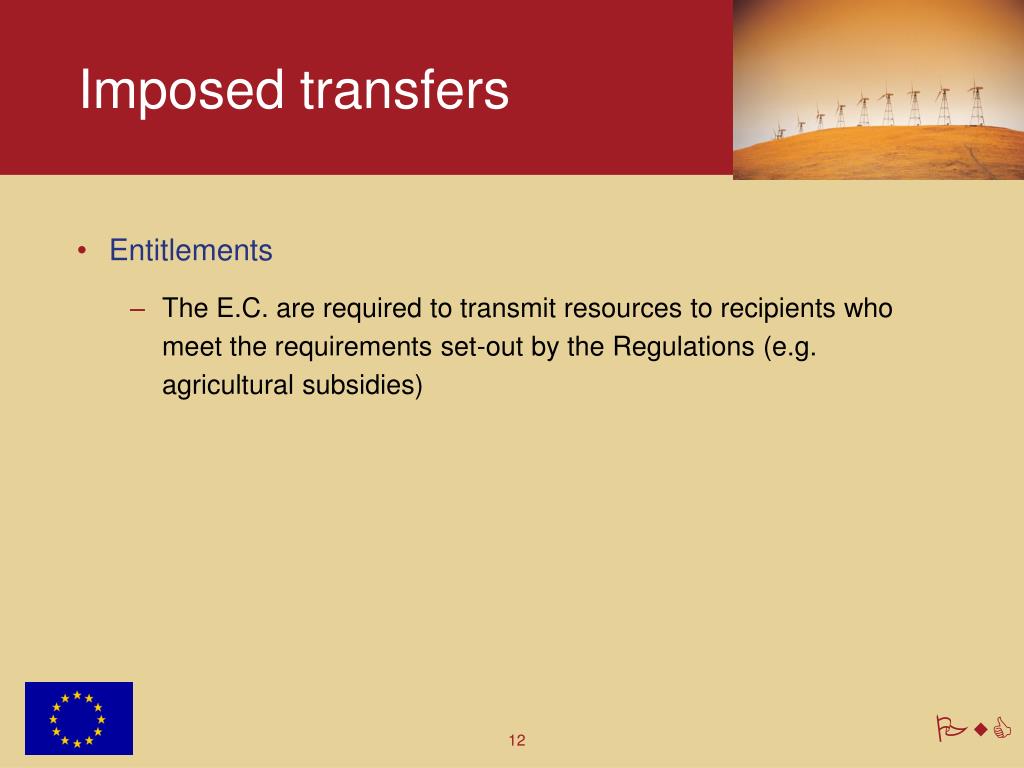 Imposed transfers

• Entitlements

– The E.C. are required to transmit resources to recipients who meet the requirements set-out by the Regulations (e.g. agricultural subsidies)

12